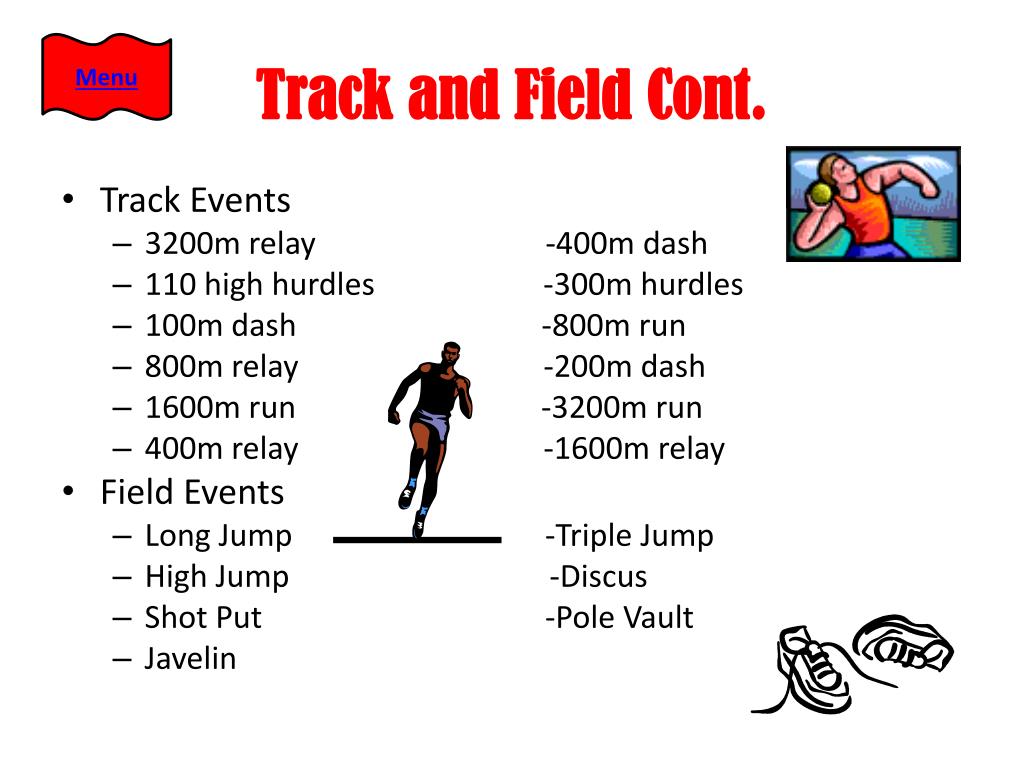 Menu

Track and Field Cont.

• Track Events
– 3200m relay -400m dash
– 110 high hurdles -300m hurdles
– 100m dash -800m run
– 800m relay -200m dash
– 1600m run -3200m run
– 400m relay -1600m relay
• Field Events
– Long Jump -Triple Jump
– High Jump -Discus
– Shot Put -Pole Vault
– Javelin